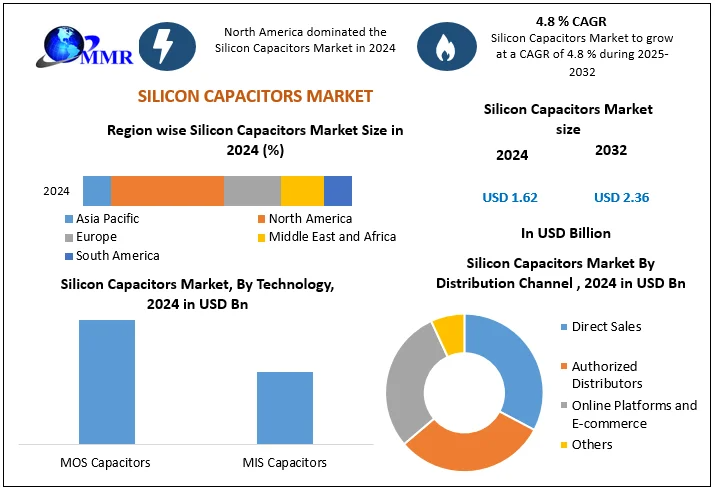 MMR

North America dominated the Silicon Capacitors Market in 2024

4.8 % CAGR
Silicon Capacitors Market to grow at a CAGR of 4.8 % during 2025-2032

SILICON CAPACITORS MARKET

Region wise Silicon Capacitors Market Size in 2024 (%)

2024

Asia Pacific
North America
Europe
Middle East and Africa
South America

Silicon Capacitors Market size

2024
2032

USD 1.62
USD 2.36

In USD Billion

Silicon Capacitors Market, By Technology, 2024 in USD Bn

MOS Capacitors
MIS Capacitors

Silicon Capacitors Market By Distribution Channel , 2024 in USD Bn

Direct Sales
Authorized Distributors
Online Platforms and E-commerce
Others